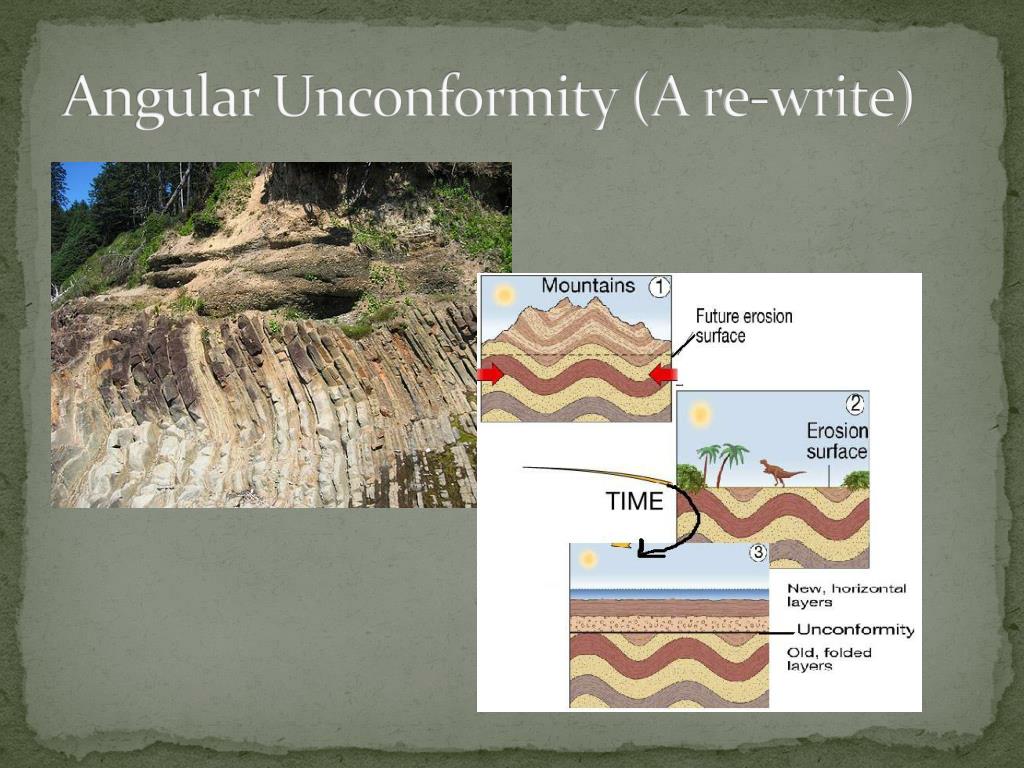 Angular Unconformity (A re-write)

Mountains 1

Future erosion surface

2

Erosion surface

TIME

3

New, horizontal layers

Unconformity

Old, folded layers